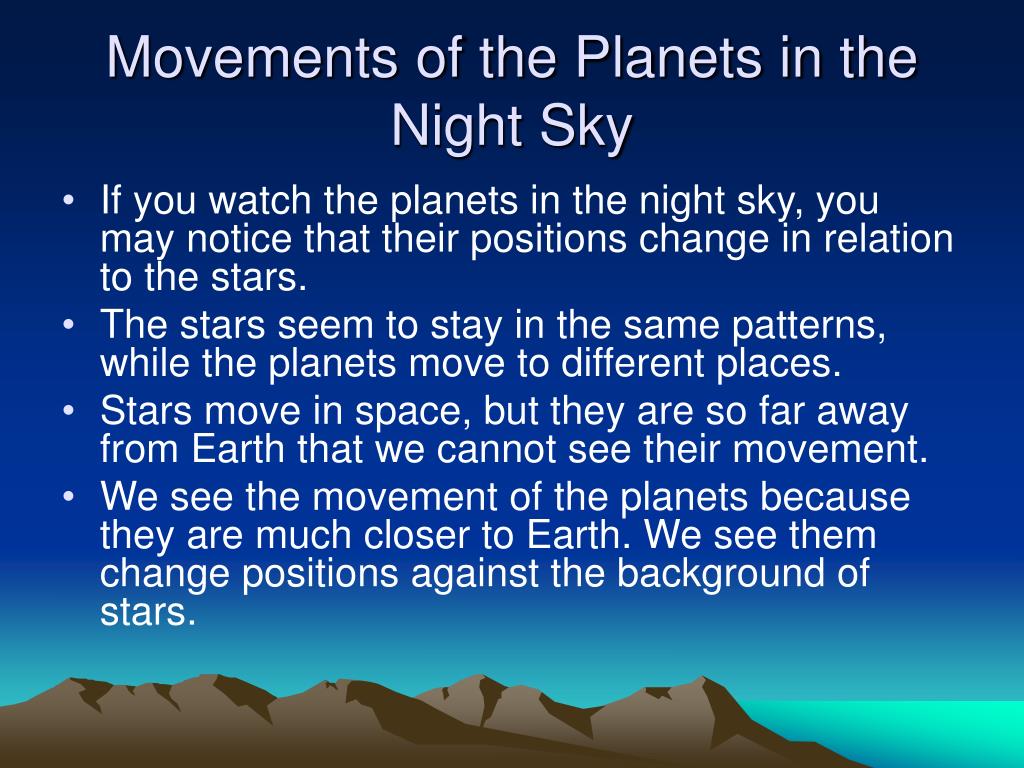 Movements of the Planets in the Night Sky

• If you watch the planets in the night sky, you may notice that their positions change in relation to the stars.
• The stars seem to stay in the same patterns, while the planets move to different places.
• Stars move in space, but they are so far away from Earth that we cannot see their movement.
• We see the movement of the planets because they are much closer to Earth. We see them change positions against the background of stars.